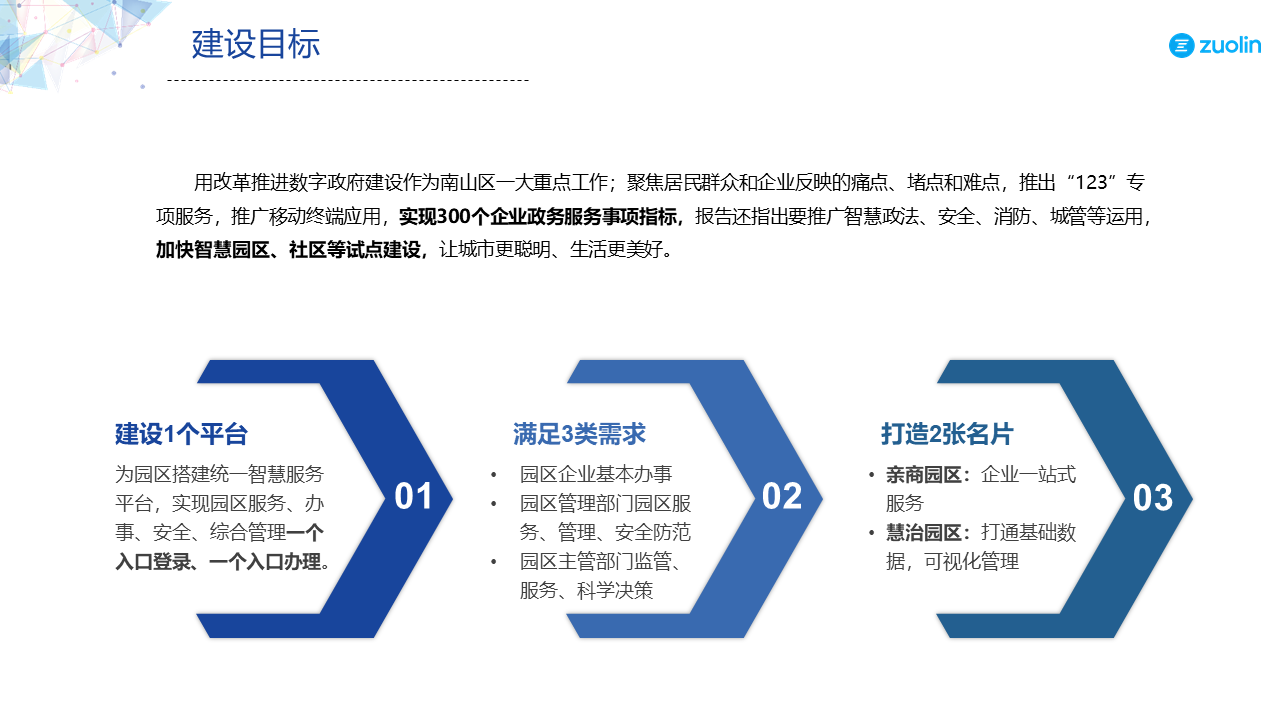 建设目标

zuolin

用改革推进数字政府建设作为南山区一大重点工作；聚焦居民群众和企业反映的痛点、堵点和难点，推出“123”专项服务，推广移动终端应用，实现300个企业政务服务事项指标，报告还指出要推广智慧政法、安全、消防、城管等运用，加快智慧园区、社区等试点建设，让城市更聪明、生活更美好。

建设1个平台

为园区搭建统一智慧服务平台，实现园区服务、办事、安全、综合管理一个入口登录、一个入口办理。

01

满足3类需求

• 园区企业基本办事
• 园区管理部门园区服务、管理、安全防范
• 园区主管部门监管、服务、科学决策

02

打造2张名片

• 亲商园区：企业一站式服务
• 慧治园区：打通基础数据，可视化管理

03